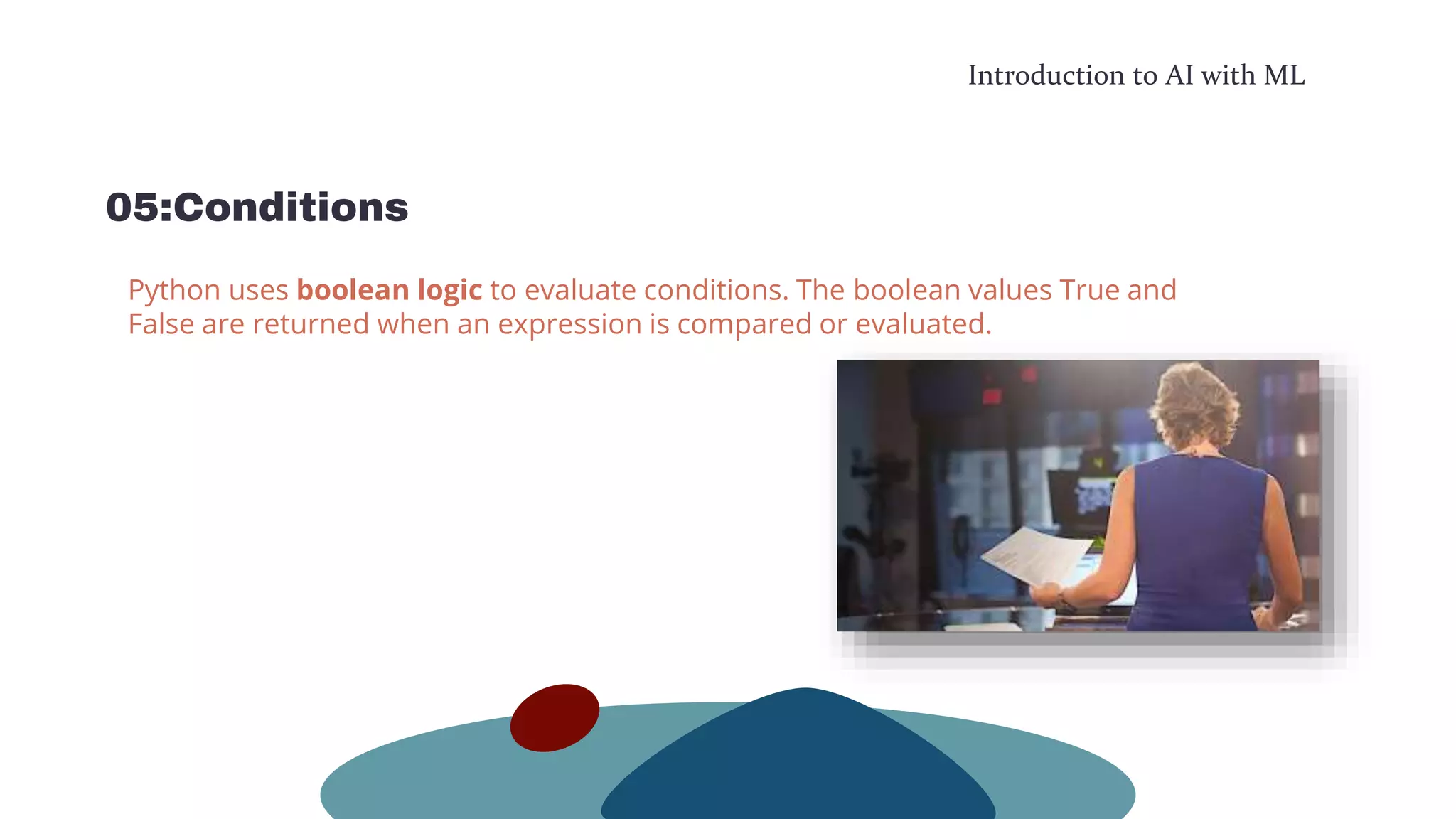 Introduction to AI with ML

05:Conditions

Python uses boolean logic to evaluate conditions. The boolean values True and False are returned when an expression is compared or evaluated.